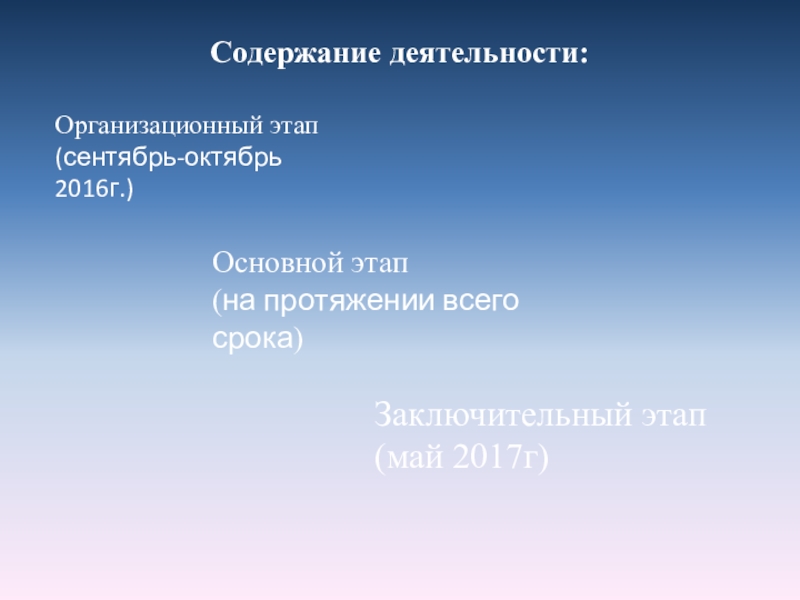 Содержание деятельности:

Организационный этап
(сентябрь-октябрь 2016г.)

Основной этап
(на протяжении всего срока)

Заключительный этап
(май 2017г)